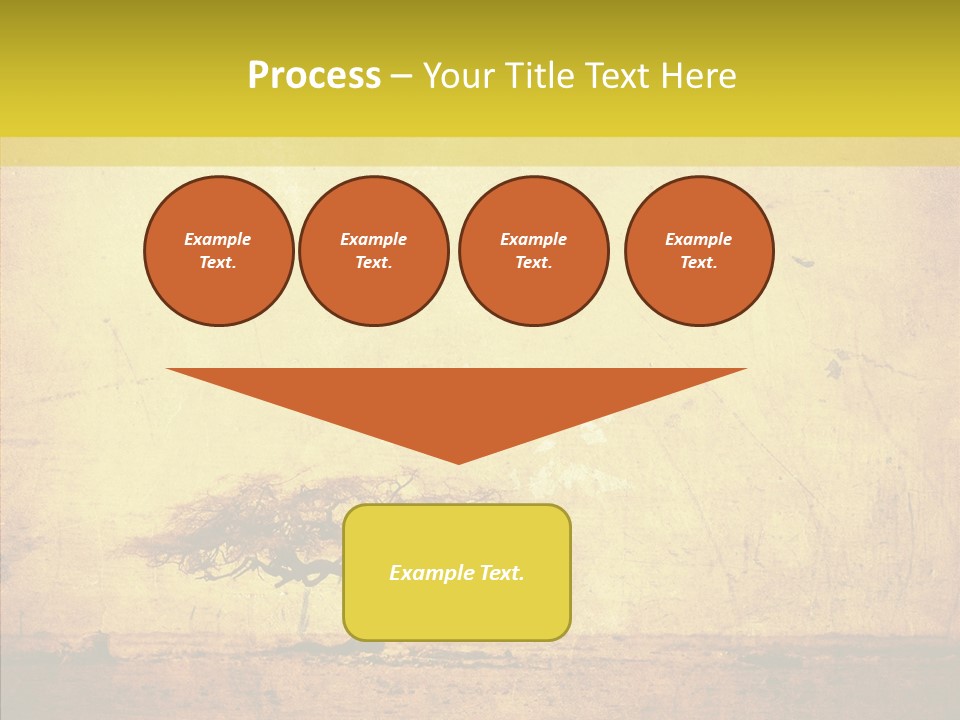 Process – Your Title Text Here

Example Text.

Example Text.

Example Text.

Example Text.

Example Text.